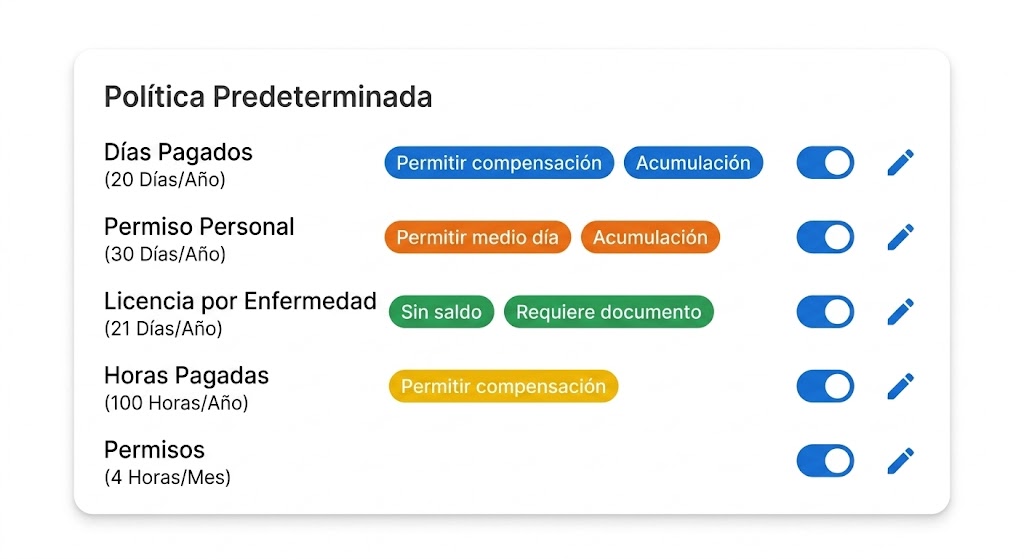 Política Predeterminada

Días Pagados
(20 Días/Año)
Permitir compensación
Acumulación

Permiso Personal
(30 Días/Año)
Permitir medio día
Acumulación

Licencia por Enfermedad
(21 Días/Año)
Sin saldo
Requiere documento

Horas Pagadas
(100 Horas/Año)
Permitir compensación

Permisos
(4 Horas/Mes)